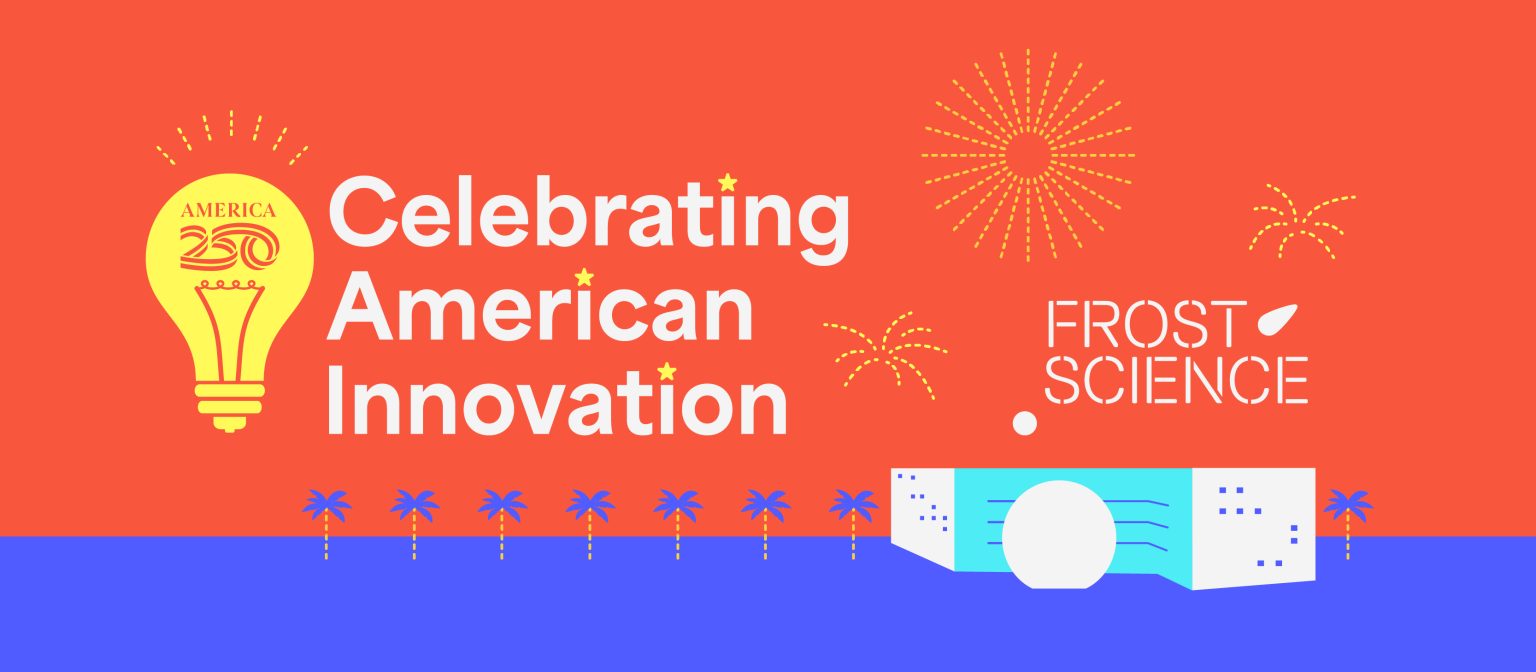 AMERICA 250

Celebrating American Innovation

FROST SCIENCE